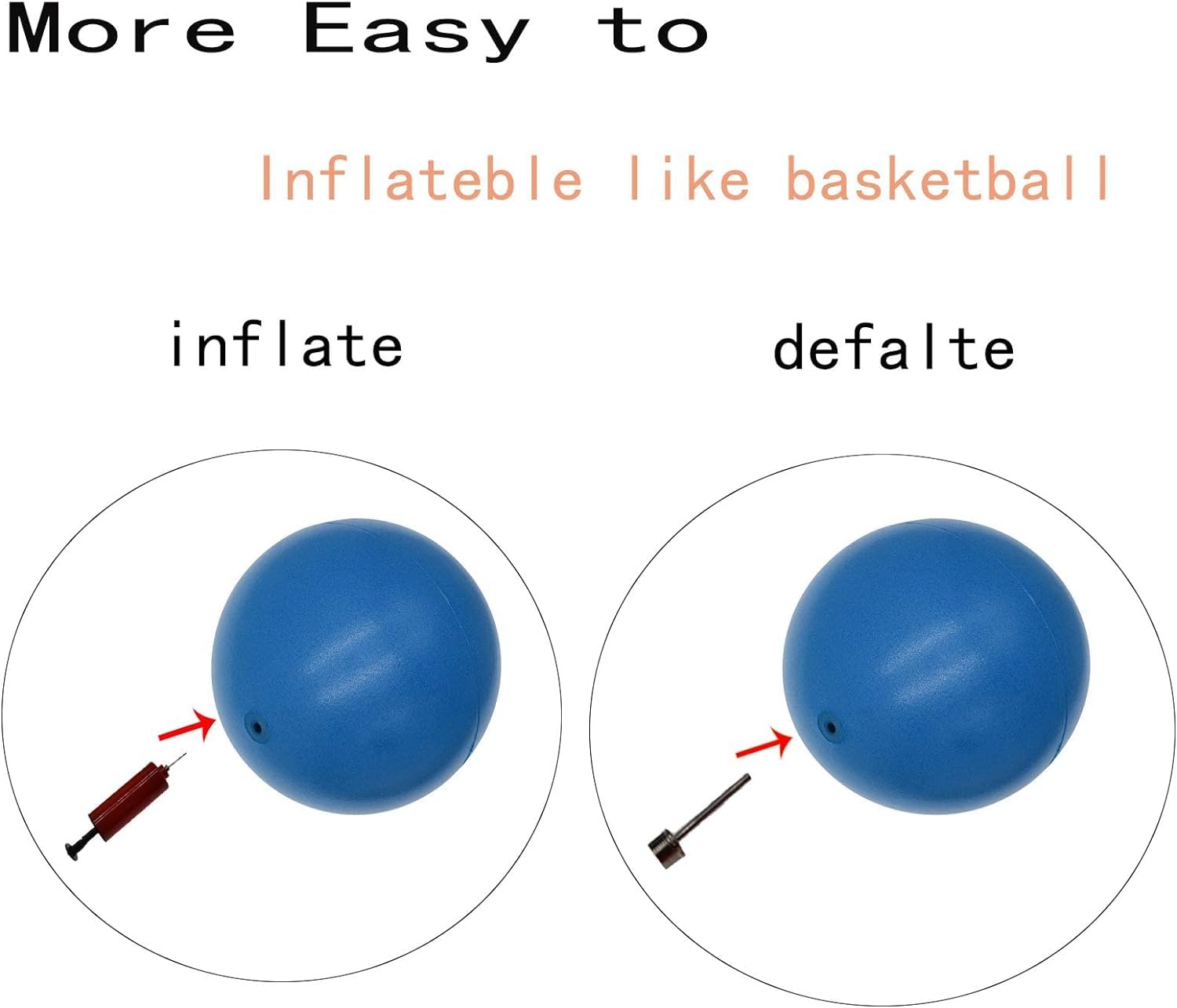 More Easy to

Inflateble like basketball

inflate

defalte